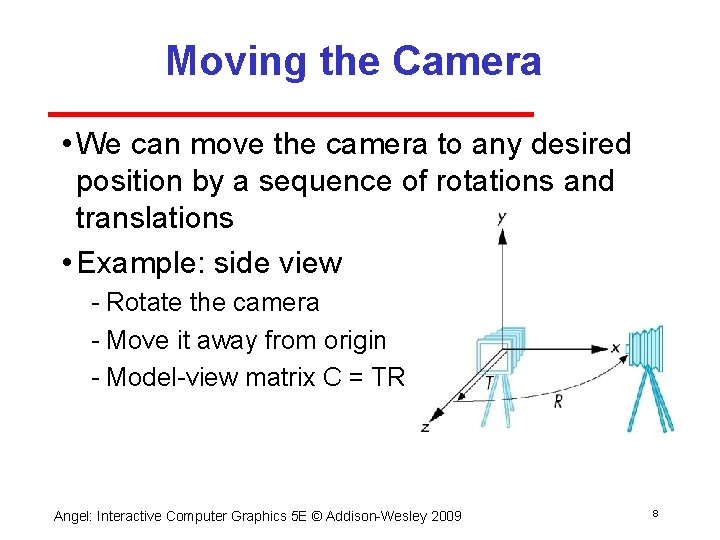 Moving the Camera

• We can move the camera to any desired position by a sequence of rotations and translations

• Example: side view

- Rotate the camera

- Move it away from origin

- Model-view matrix C = TR

y

x

z

T

R

Angel: Interactive Computer Graphics 5E © Addison-Wesley 2009

8